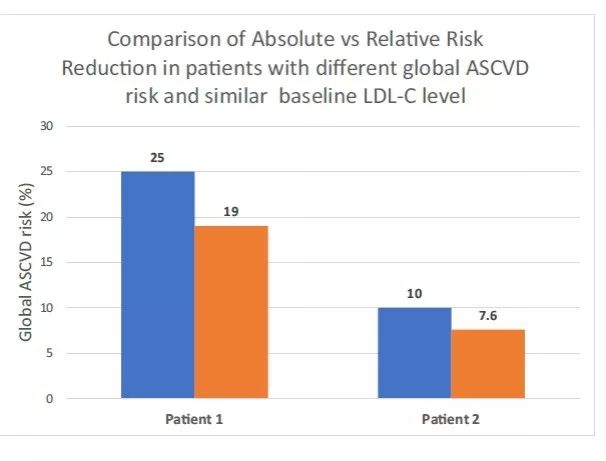 Comparison of Absolute vs Relative Risk Reduction in patients with different global ASCVD risk and similar baseline LDL-C level

Global ASCVD risk (%)

30
25
20
15
10
5
0

25
19
10
7.6

Patient 1
Patient 2